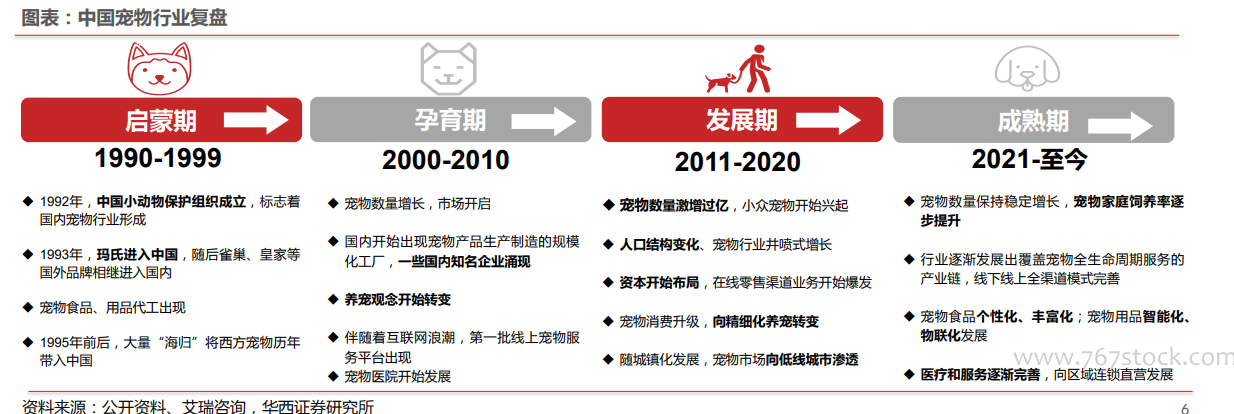 图表：中国宠物行业复盘

启蒙期
1990-1999

◆ 1992年，中国小动物保护组织成立，标志着国内宠物行业形成

◆ 1993年，玛氏进入中国，随后雀巢、皇家等国外品牌相继进入国内

◆ 宠物食品、用品代工出现

◆ 1995年前后，大量“海归”将西方宠物历年带入中国

孕育期
2000-2010

◆ 宠物数量增长，市场开启

◆ 国内开始出现宠物产品生产制造的规模化工厂，一些国内知名企业涌现

◆ 养宠观念开始转变

◆ 伴随着互联网浪潮，第一批线上宠物服务平台出现

◆ 宠物医院开始发展

发展期
2011-2020

◆ 宠物数量激增过亿，小众宠物开始兴起

◆ 人口结构变化、宠物行业井喷式增长

◆ 资本开始布局，在线零售渠道业务开始爆发

◆ 宠物消费升级，向精细化养宠转变

◆ 随城镇化发展，宠物市场向低线城市渗透

成熟期
2021-至今

◆ 宠物数量保持稳定增长，宠物家庭饲养率逐步提升

◆ 行业逐渐发展出覆盖宠物全生命周期服务的产业链，线下线上全渠道模式完善

◆ 宠物食品个性化、丰富化；宠物用品智能化、物联化发展

◆ 医疗和服务逐渐完善，向区域连锁直营发展

www.767stock.com

资料来源：公开资料、艾瑞咨询，华西证券研究所

6